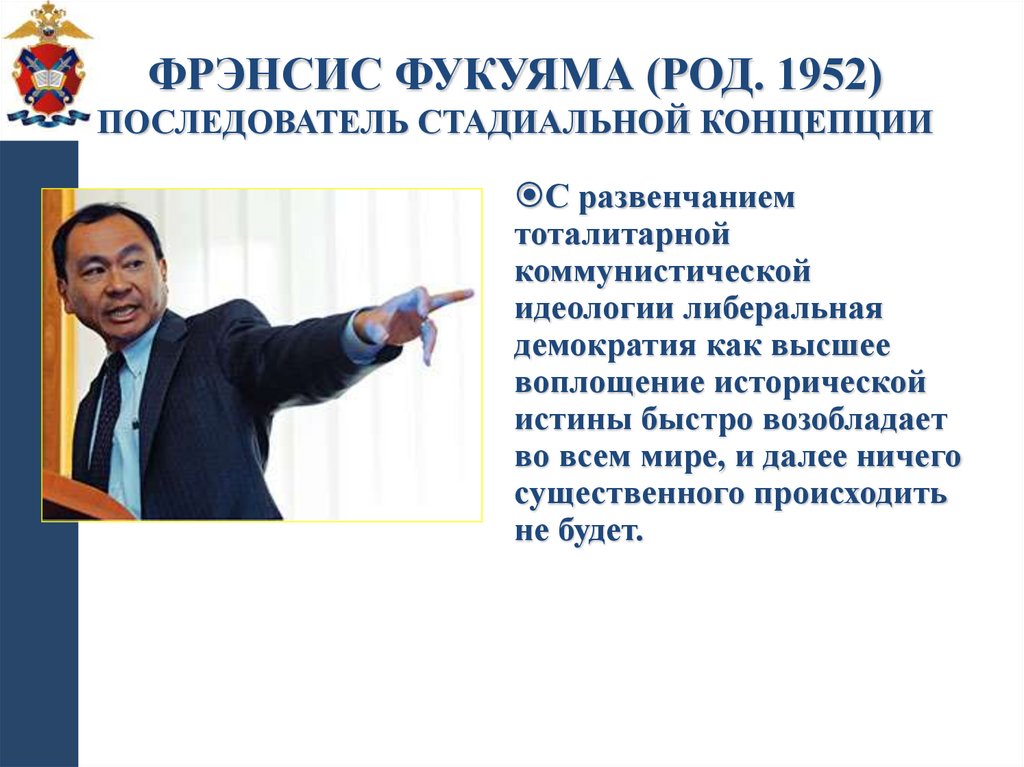 ФРЭНСИС ФУКУЯМА (РОД. 1952)
ПОСЛЕДОВАТЕЛЬ СТАДИАЛЬНОЙ КОНЦЕПЦИИ

С развенчанием тоталитарной коммунистической идеологии либеральная демократия как высшее воплощение исторической истины быстро возобладает во всем мире, и далее ничего существенного происходить не будет.